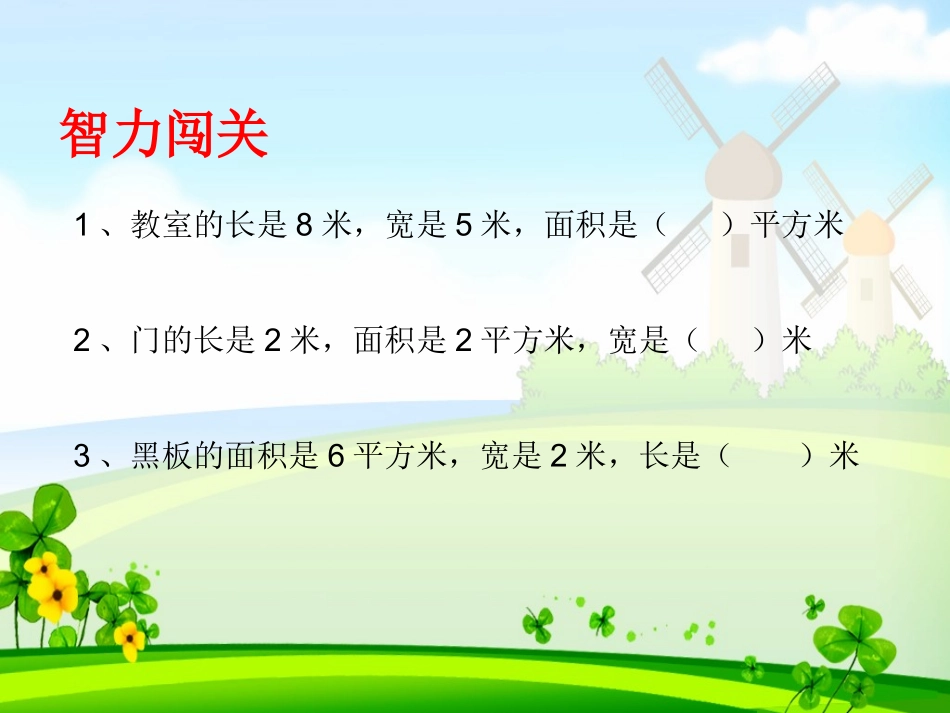 智力闯关

1、教室的长是 8 米，宽是 5 米，面积是（　　）平方米

2、门的长是 2 米，面积是 2 平方米，宽是（　　）米

3、黑板的面积是 6 平方米，宽是 2 米，长是（　　）米